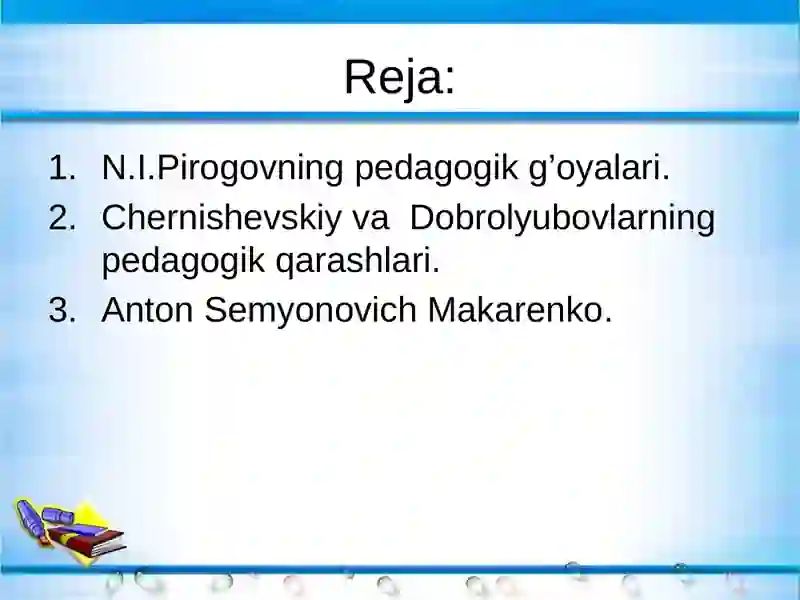 Reja:

1. N.I.Pirogovning pedagogik g’oyalari.
2. Chernishevskiy va Dobrolyubovlarning pedagogik qarashlari.
3. Anton Semyonovich Makarenko.